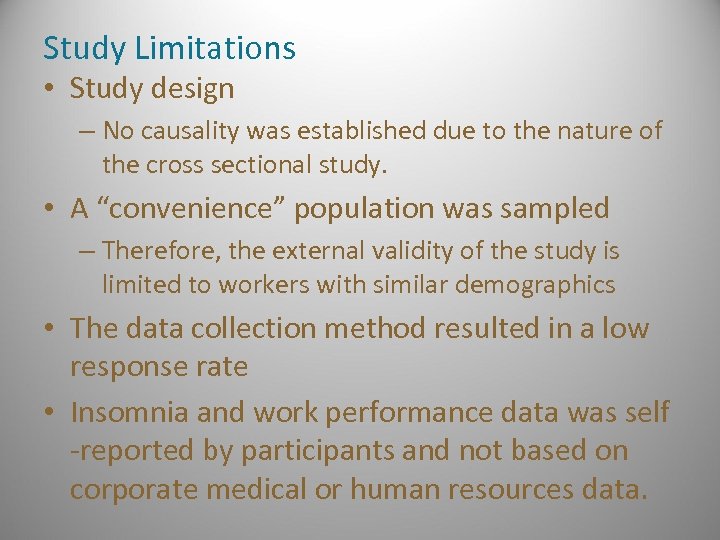 Study Limitations

• Study design
– No causality was established due to the nature of the cross sectional study.

• A “convenience” population was sampled
– Therefore, the external validity of the study is limited to workers with similar demographics

• The data collection method resulted in a low response rate

• Insomnia and work performance data was self -reported by participants and not based on corporate medical or human resources data.